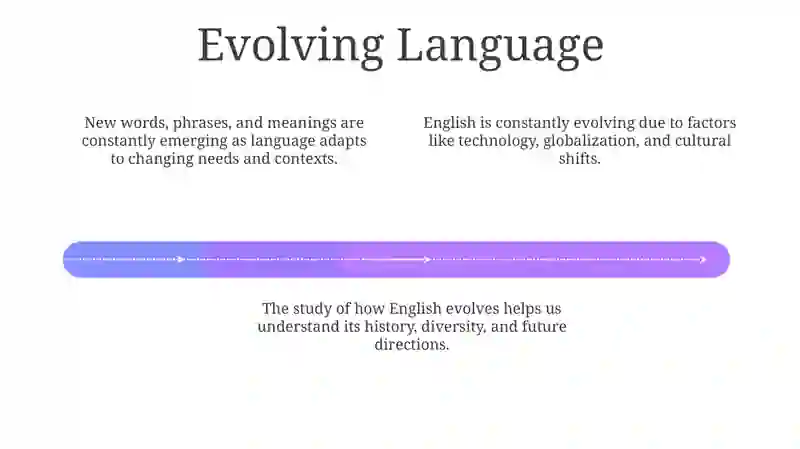 Evolving Language

New words, phrases, and meanings are constantly emerging as language adapts to changing needs and contexts.

English is constantly evolving due to factors like technology, globalization, and cultural shifts.

The study of how English evolves helps us understand its history, diversity, and future directions.